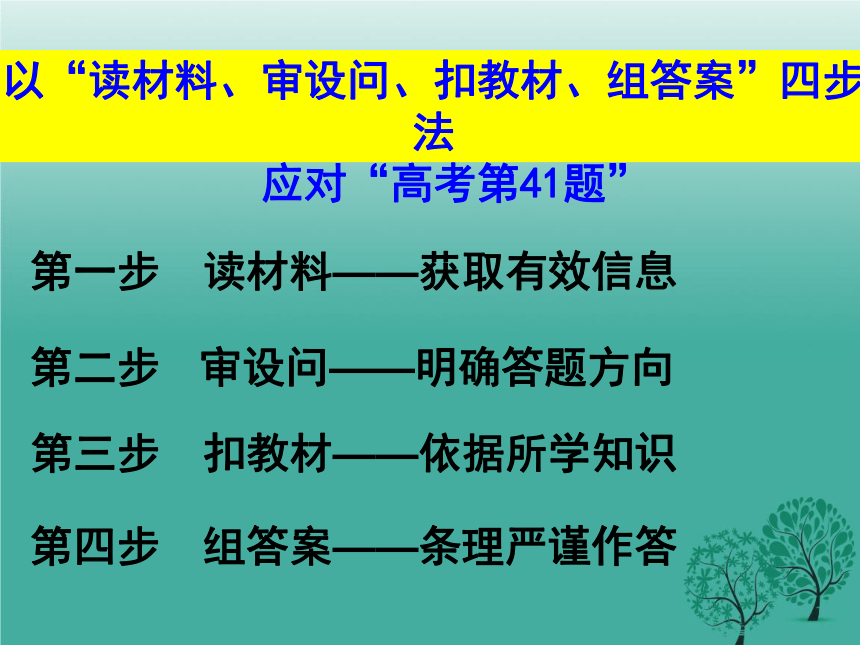 以“读材料、审设问、扣教材、组答案”四步法

应对“高考第41题”

第一步　读材料——获取有效信息

第二步　审设问——明确答题方向

第三步　扣教材——依据所学知识

第四步　组答案——条理严谨作答